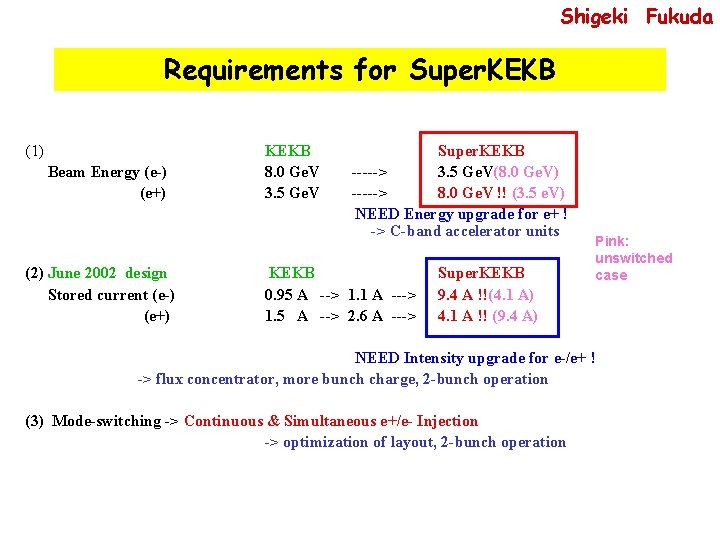 Shigeki Fukuda

Requirements for SuperKEKB

(1) KEKB SuperKEKB
Beam Energy (e-) 8.0 GeV -----> 3.5 GeV(8.0 GeV)
(e+) 3.5 GeV -----> 8.0 GeV !! (3.5 eV)
NEED Energy upgrade for e+ !
-> C-band accelerator units

Pink: unswitched case

(2) June 2002 design KEKB SuperKEKB
Stored current (e-) 0.95 A --> 1.1 A ---> 9.4 A !!(4.1 A)
(e+) 1.5 A --> 2.6 A ---> 4.1 A !! (9.4 A)

NEED Intensity upgrade for e-/e+ !
-> flux concentrator, more bunch charge, 2-bunch operation

(3) Mode-switching -> Continuous & Simultaneous e+/e- Injection
-> optimization of layout, 2-bunch operation